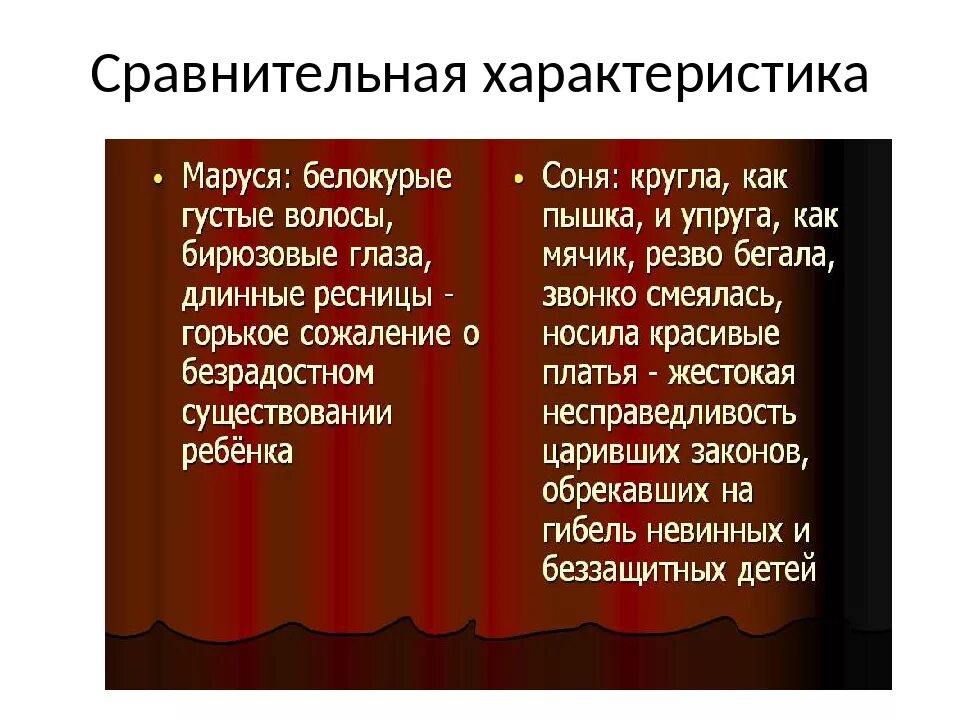 Сравнительная характеристика

• Маруся: белокурые густые волосы, бирюзовые глаза, длинные ресницы - горькое сожаление о безрадостном существовании ребёнка

• Соня: кругла, как пышка, и упруга, как мячик, резво бегала, звонко смеялась, носила красивые платья - жестокая несправедливость царивших законов, обрекавших на гибель невинных и беззащитных детей